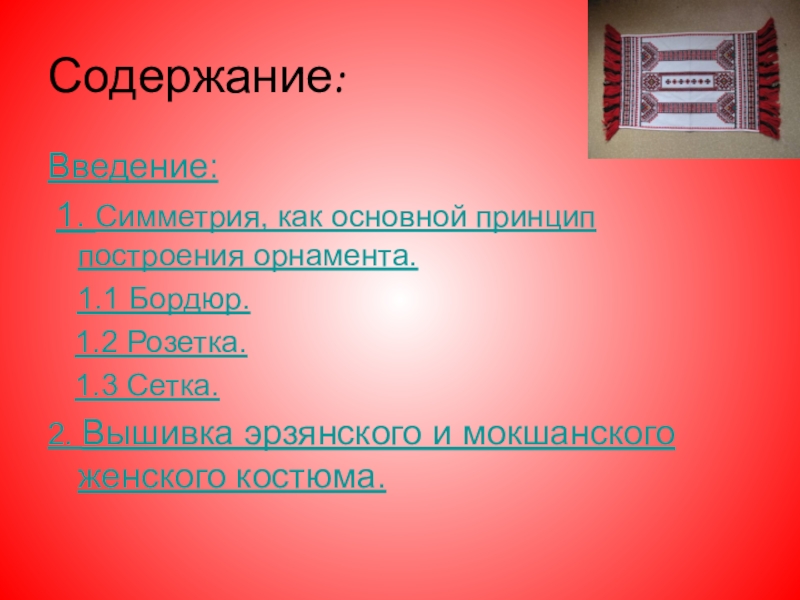 Содержание:

Введение:

1. Симметрия, как основной принцип построения орнамента.

1.1 Бордюр.

1.2 Розетка.

1.3 Сетка.

2. Вышивка эрзянского и мокшанского женского костюма.